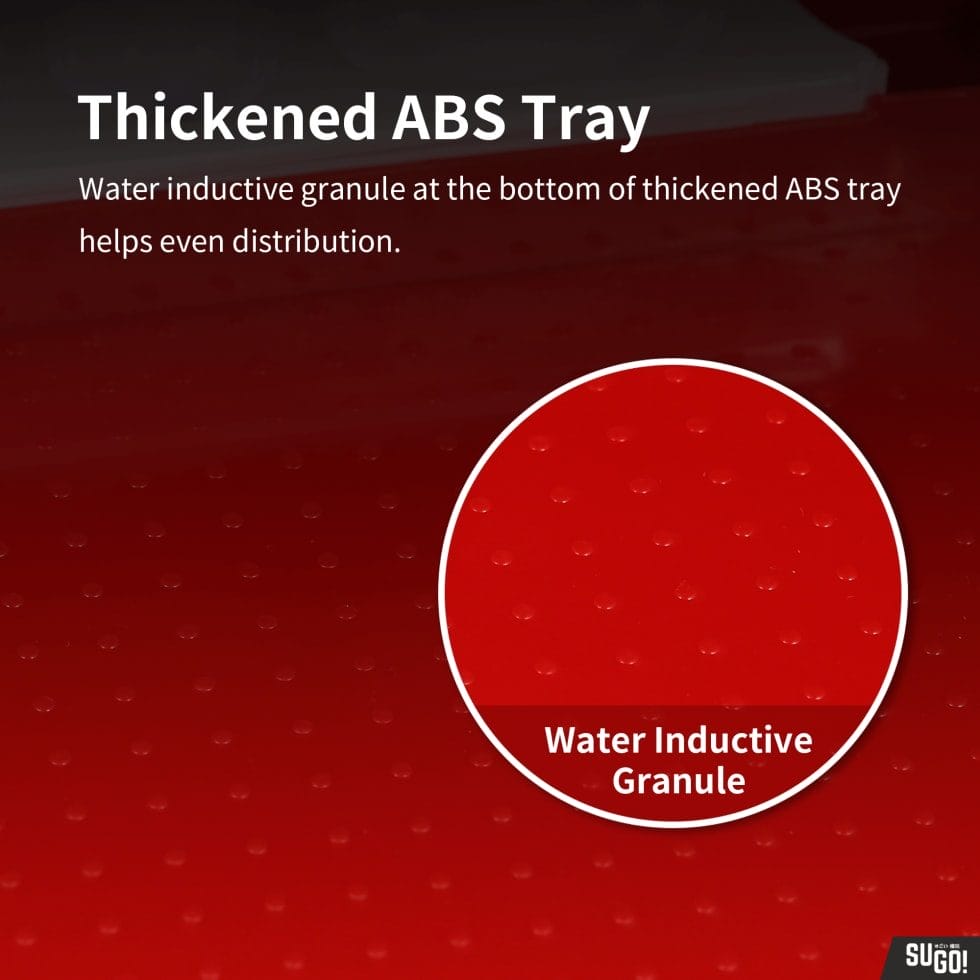 Thickened ABS Tray

Water inductive granule at the bottom of thickened ABS tray helps even distribution.

Water Inductive Granule

SUGO!